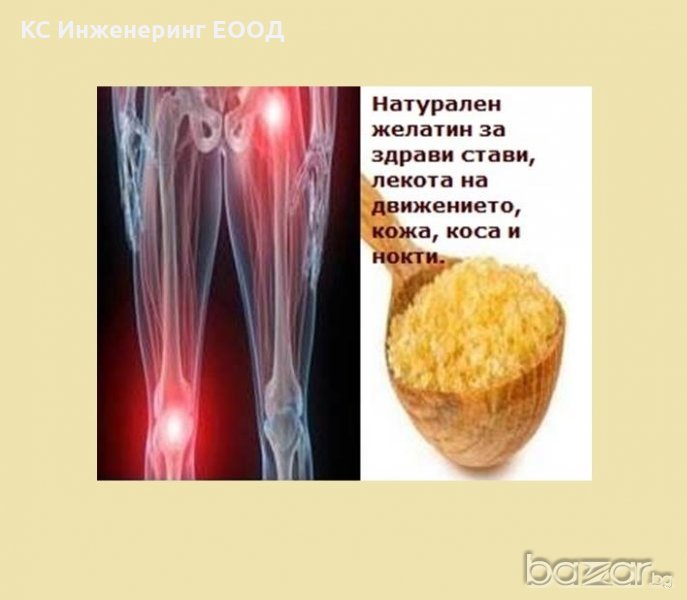 КС Инженеринг ЕООД

Натурален желатин за здрави стави, лекота на движението, кожа, коса и нокти.

bazar.bg